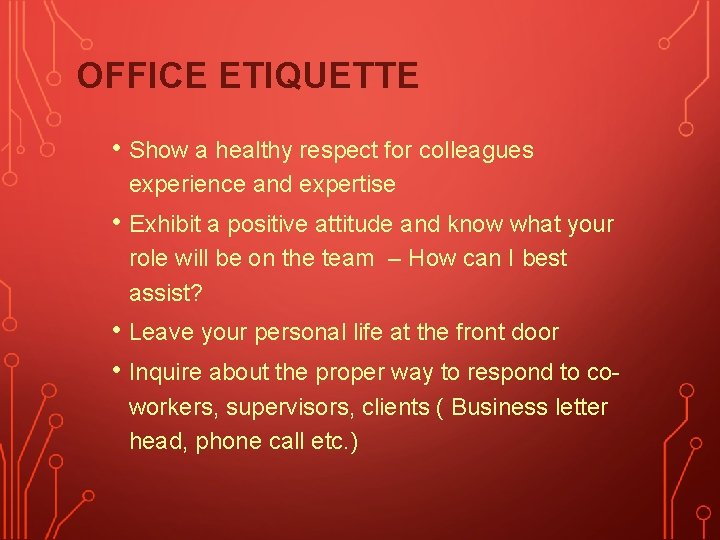 OFFICE ETIQUETTE

• Show a healthy respect for colleagues experience and expertise

• Exhibit a positive attitude and know what your role will be on the team – How can I best assist?

• Leave your personal life at the front door

• Inquire about the proper way to respond to co-workers, supervisors, clients ( Business letter head, phone call etc.)